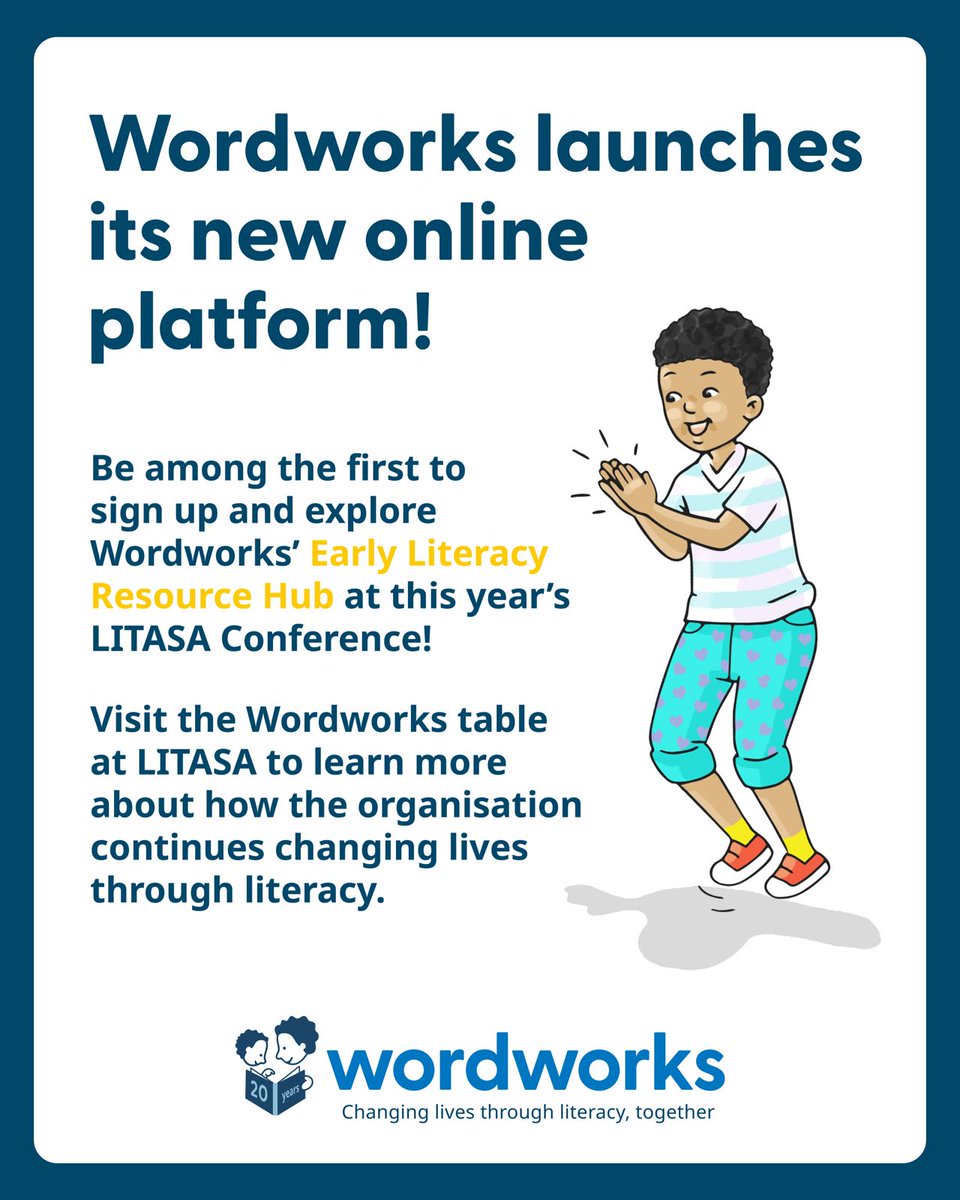 Wordworks launches its new online platform!

Be among the first to sign up and explore Wordworks' Early Literacy Resource Hub at this year's LITASA Conference!

Visit the Wordworks table at LITASA to learn more about how the organisation continues changing lives through literacy.

20 years

wordworks

Changing lives through literacy, together